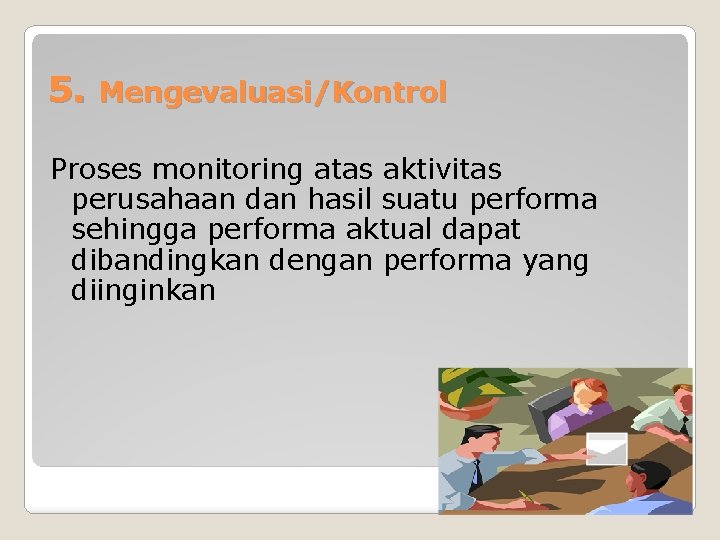 5. Mengevaluasi/Kontrol

Proses monitoring atas aktivitas perusahaan dan hasil suatu performa sehingga performa aktual dapat dibandingkan dengan performa yang diinginkan